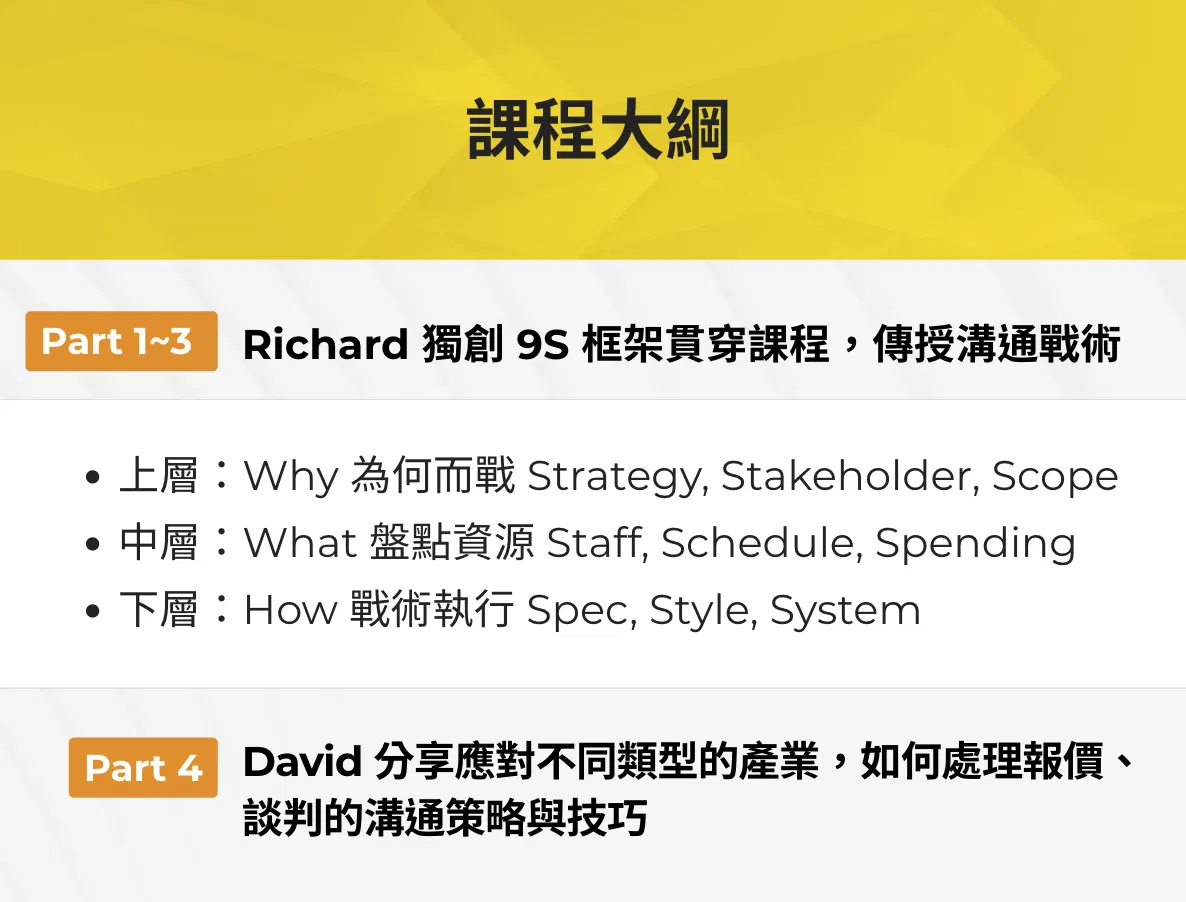 課程大綱

Part 1~3 Richard 獨創 9S 框架貫穿課程，傳授溝通戰術

• 上層：Why 為何而戰 Strategy, Stakeholder, Scope
• 中層：What 盤點資源 Staff, Schedule, Spending
• 下層：How 戰術執行 Spec, Style, System

Part 4 David 分享應對不同類型的產業，如何處理報價、談判的溝通策略與技巧